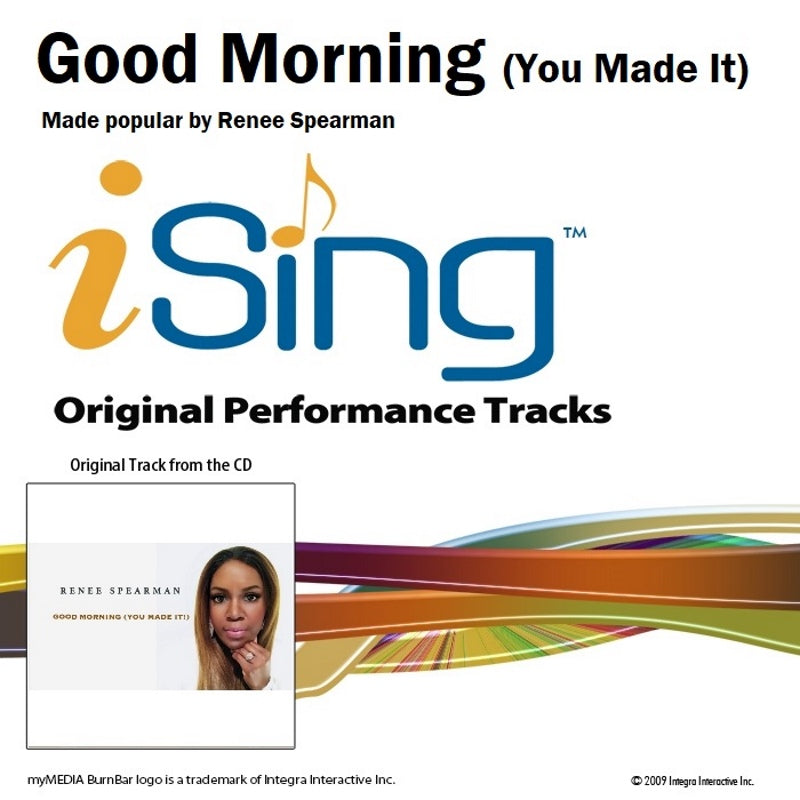 Good Morning (You Made It)

Made popular by Renee Spearman

iSing™

Original Performance Tracks

Original Track from the CD

RENEE SPEARMAN

GOOD MORNING (YOU MADE IT!)

myMEDIA BurnBar logo is a trademark of Integra Interactive Inc.

© 2009 Integra Interactive Inc.